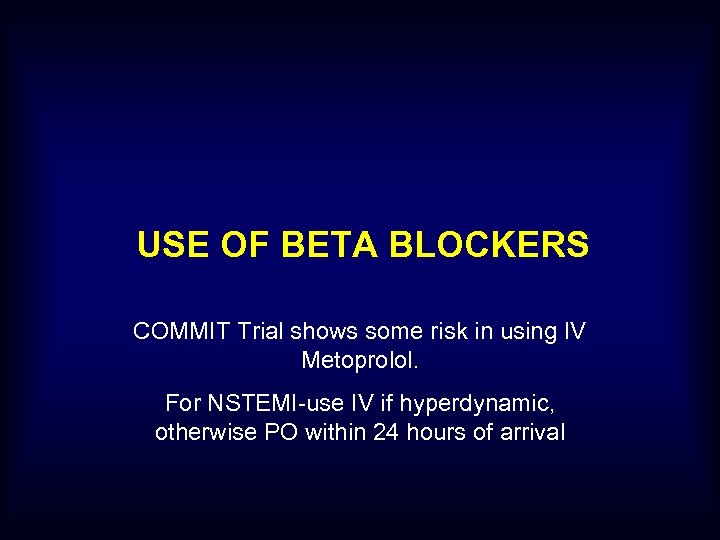 USE OF BETA BLOCKERS

COMMIT Trial shows some risk in using IV Metoprolol.

For NSTEMI-use IV if hyperdynamic, otherwise PO within 24 hours of arrival